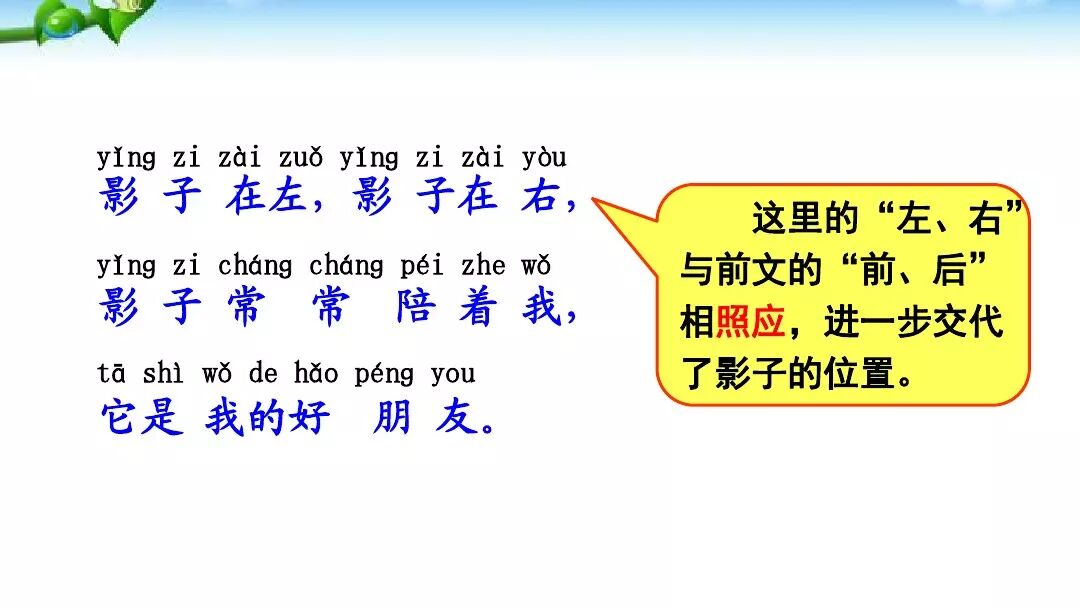 yǐng zi zài zuǒ yǐng zi zài yòu
影子在左，影子在右，

yǐng zi cháng cháng péi zhe wǒ
影子常常陪着我，

tā shì wǒ de hǎo péng you
它是我的好朋友。

这里的“左、右”与前文的“前、后”相照应，进一步交代了影子的位置。